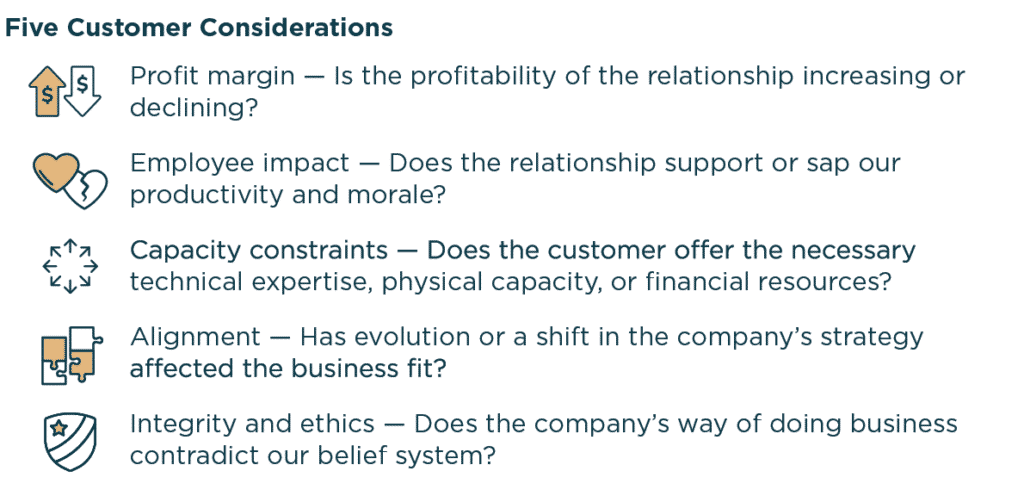 Five Customer Considerations

$ $

Profit margin — Is the profitability of the relationship increasing or declining?

Employee impact — Does the relationship support or sap our productivity and morale?

Capacity constraints — Does the customer offer the necessary technical expertise, physical capacity, or financial resources?

Alignment — Has evolution or a shift in the company's strategy affected the business fit?

Integrity and ethics — Does the company's way of doing business contradict our belief system?